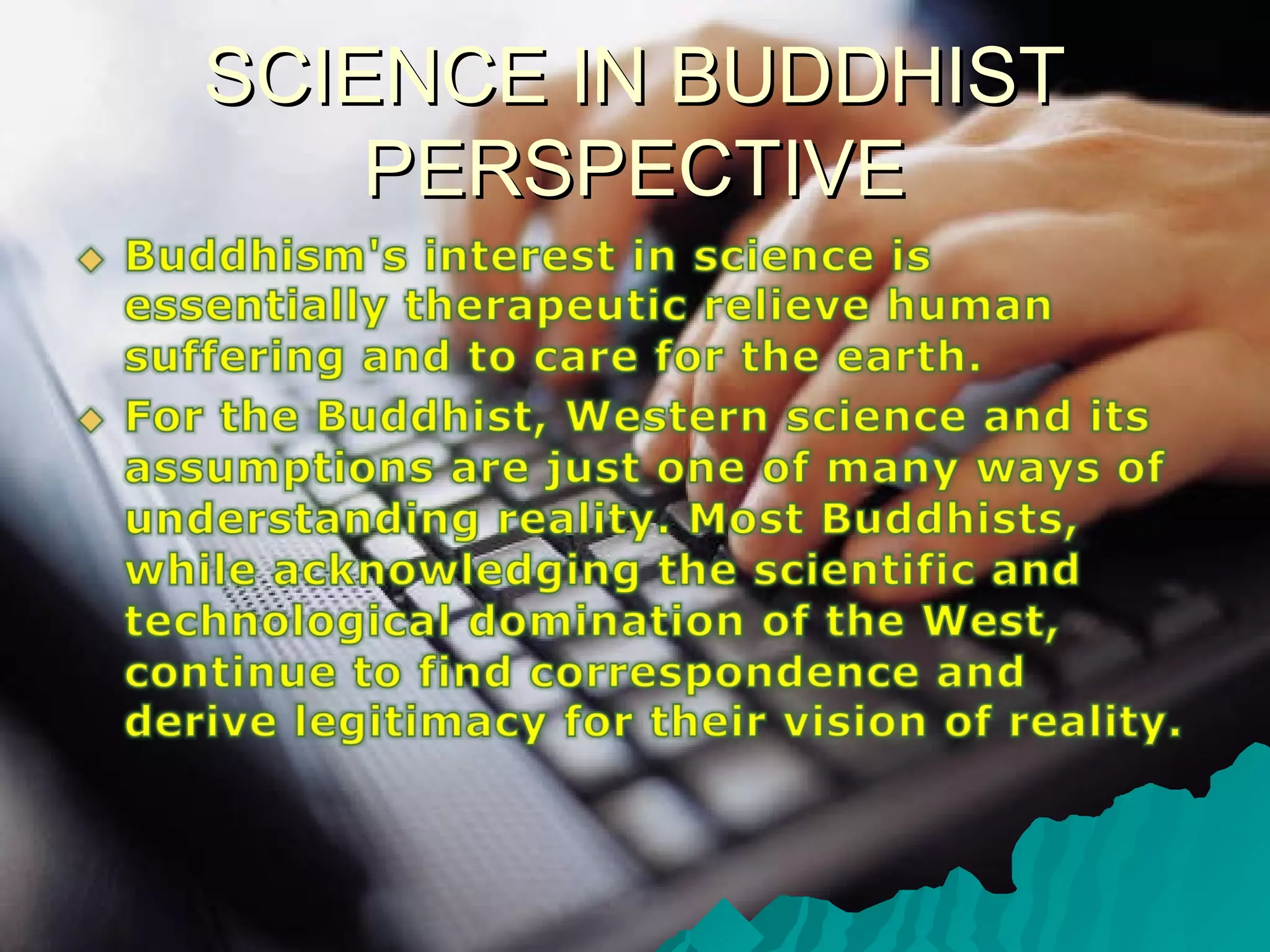 SCIENCE IN BUDDHIST PERSPECTIVE

◆ Buddhism's interest in science is essentially therapeutic relieve human suffering and to care for the earth.

◆ For the Buddhist, Western science and its assumptions are just one of many ways of understanding reality. Most Buddhists, while acknowledging the scientific and technological domination of the West, continue to find correspondence and derive legitimacy for their vision of reality.